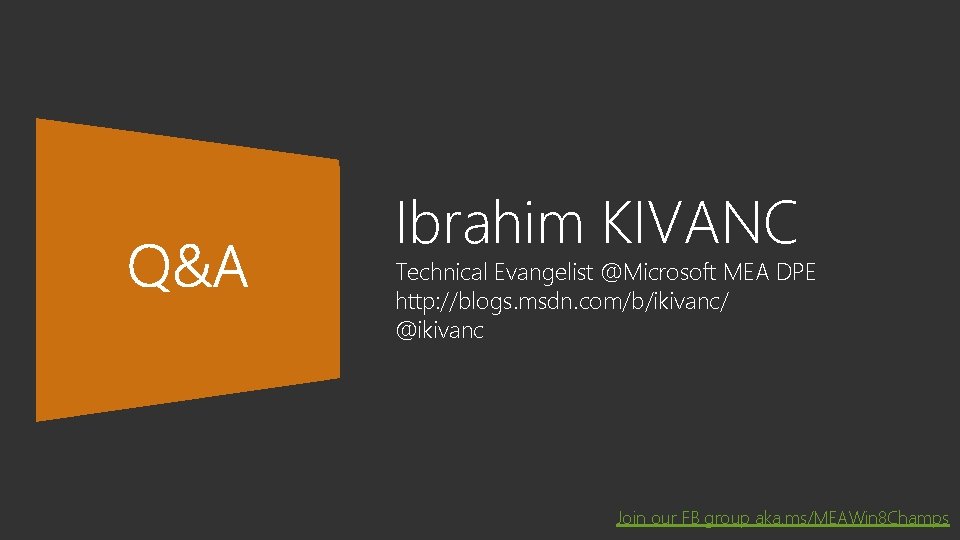 Q&A

Ibrahim KIVANC

Technical Evangelist @Microsoft MEA DPE
http://blogs.msdn.com/b/ikivanc/
@ikivanc

Join our FB group aka.ms/MEAWin8Champs